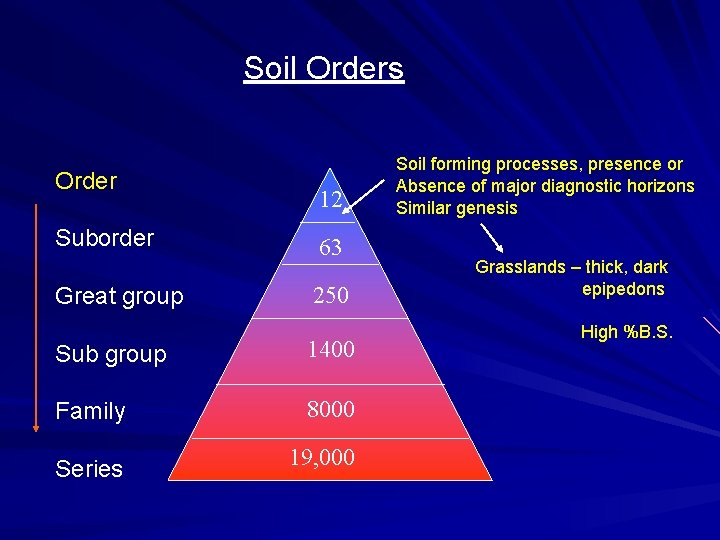 Soil Orders

Order

Suborder

Great group

Sub group

Family

Series

12

63

250

1400

8000

19,000

Soil forming processes, presence or Absence of major diagnostic horizons Similar genesis

Grasslands – thick, dark epipedons

High %B.S.